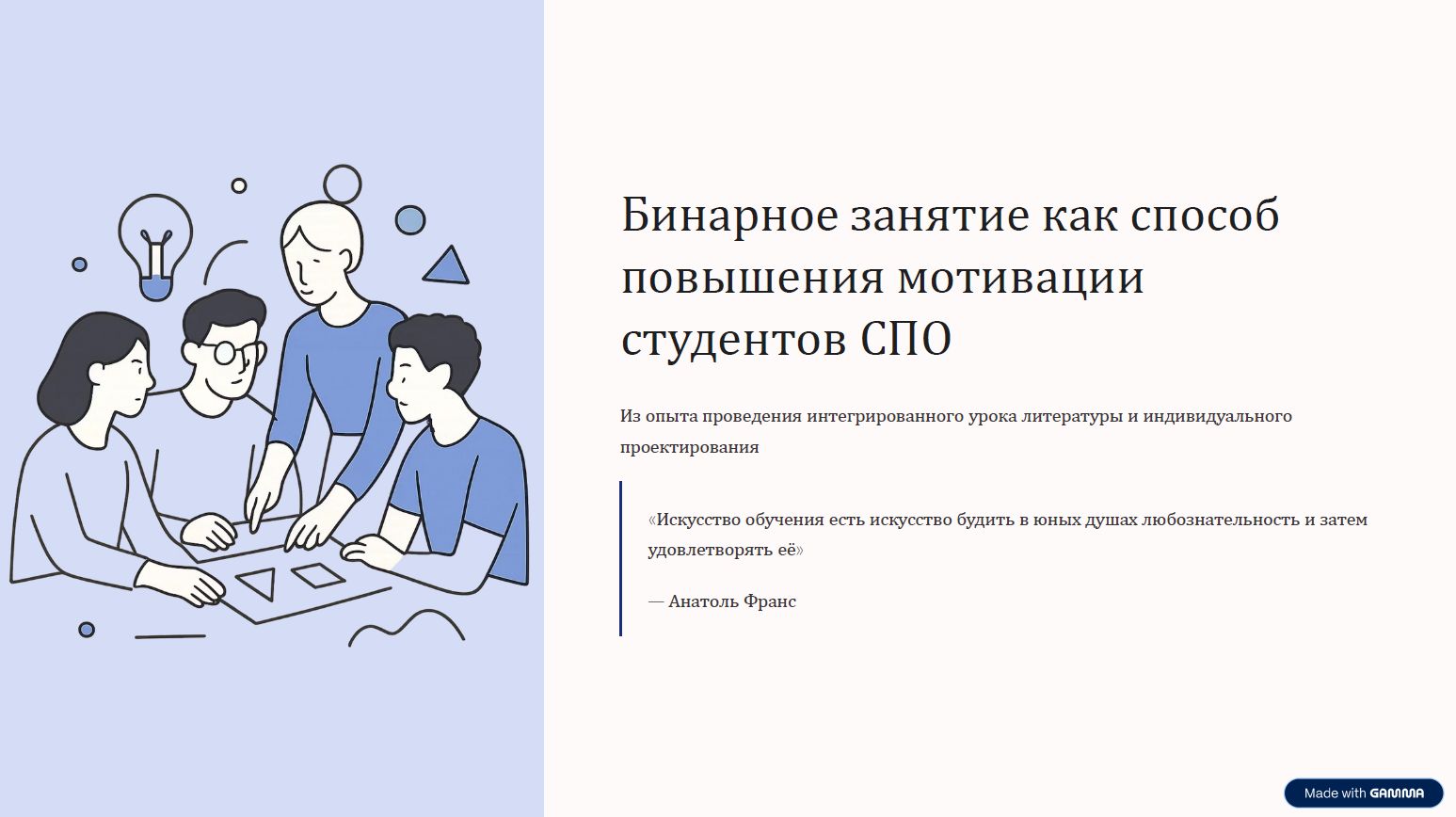 Бинарное занятие как способ повышения мотивации студентов СПО

Из опыта проведения интегрированного урока литературы и индивидуального проектирования

«Искусство обучения есть искусство будить в юных душах любознательность и затем удовлетворять её»

— Анатоль Франс

Made with GAMMA